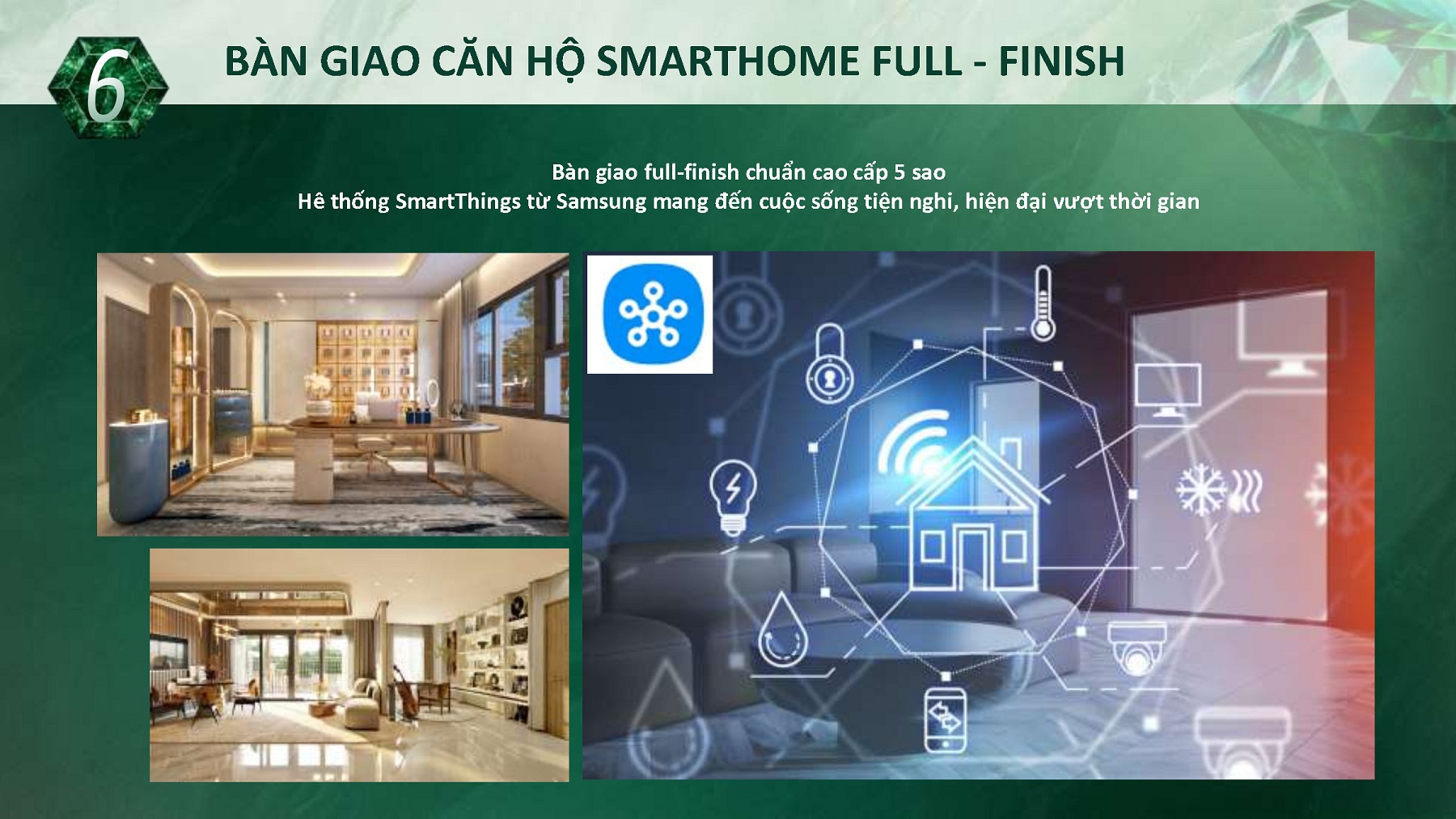 6

BÀN GIAO CĂN HỘ SMARTHOME FULL - FINISH

Bàn giao full-finish chuẩn cao cấp 5 sao
Hê thống SmartThings từ Samsung mang đến cuộc sống tiện nghi, hiện đại vượt thời gian